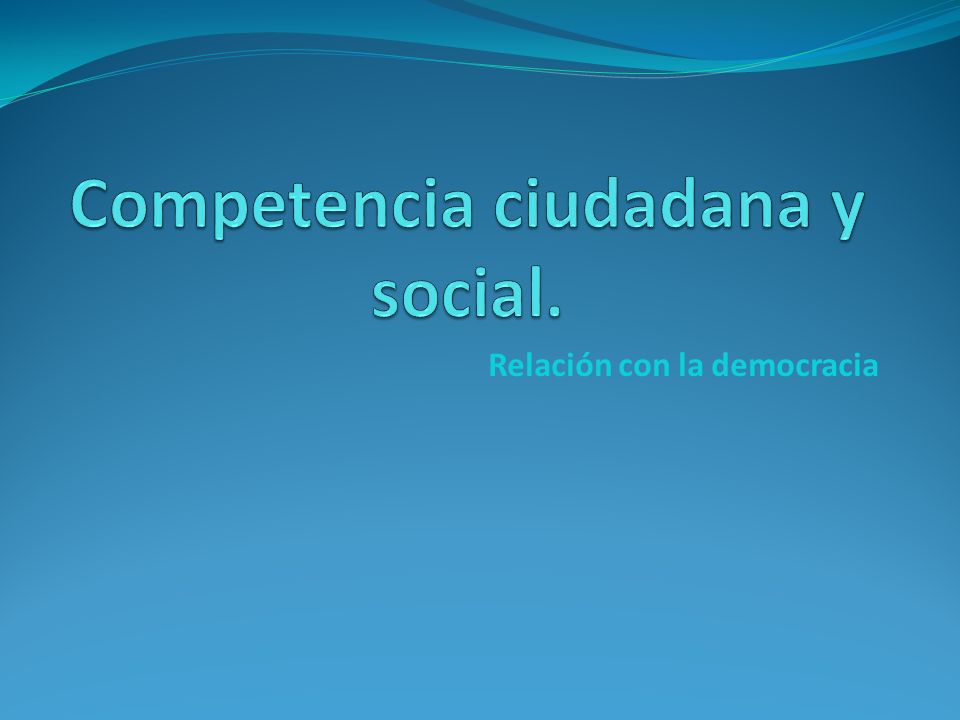 Competencia ciudadana y social.

Relación con la democracia